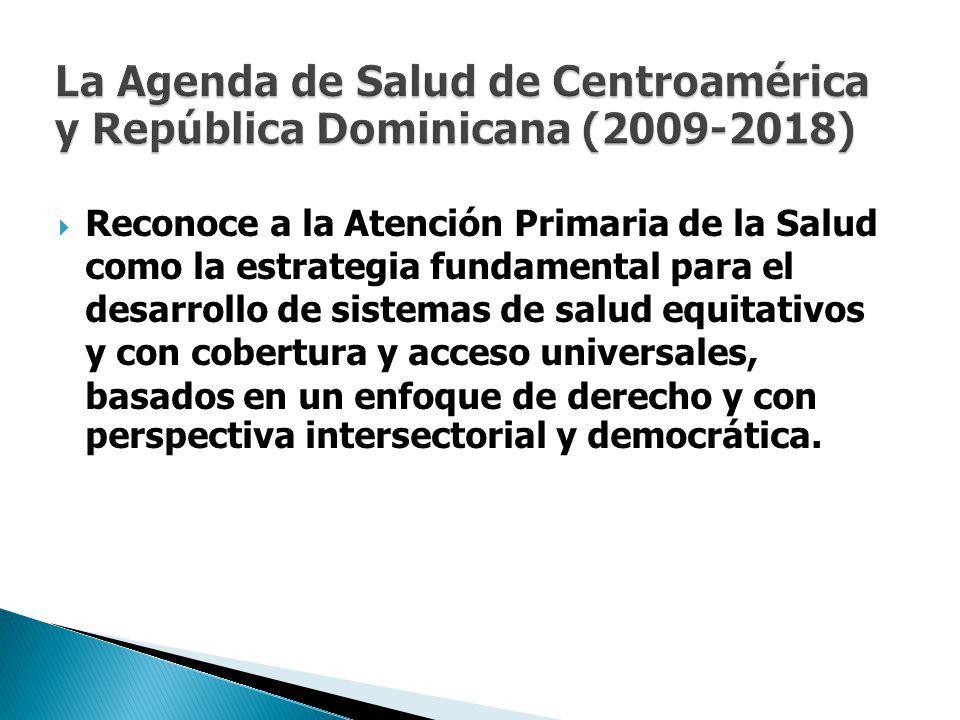 La Agenda de Salud de Centroamérica y República Dominicana (2009-2018)

Reconoce a la Atención Primaria de la Salud como la estrategia fundamental para el desarrollo de sistemas de salud equitativos y con cobertura y acceso universales, basados en un enfoque de derecho y con perspectiva intersectorial y democrática.